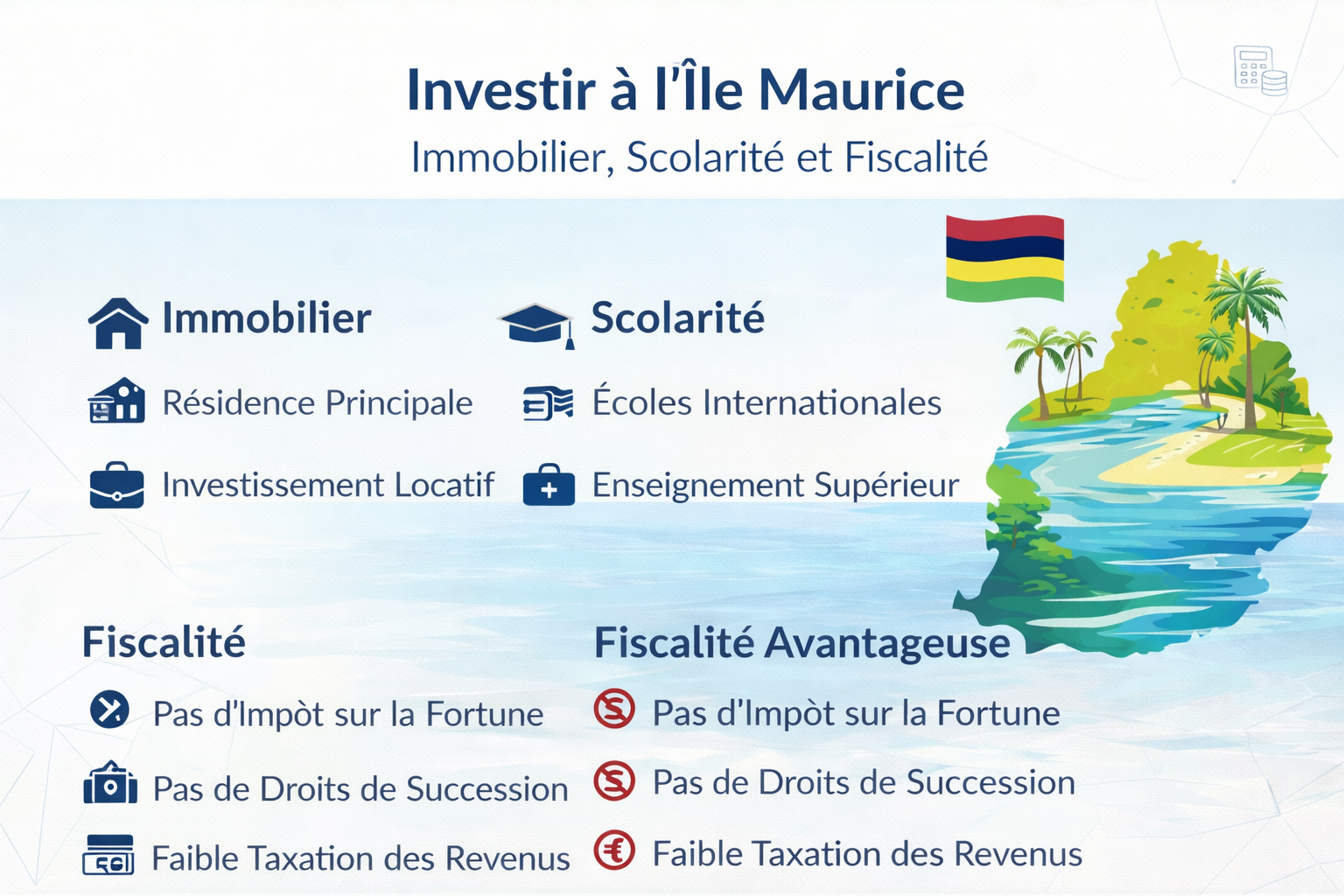 Investir à l'Île Maurice
Immobilier, Scolarité et Fiscalité

Immobilier

Résidence Principale

Investissement Locatif

Scolarité

Écoles Internationales

Enseignement Supérieur

Fiscalité

Pas d'Impòt sur la Fortune

Pas de Droits de Succession

Faible Taxation des Revenus

Fiscalité Avantageuse

Pas d'Impòt sur la Fortune

Pas de Droits de Succession

Faible Taxation des Revenus